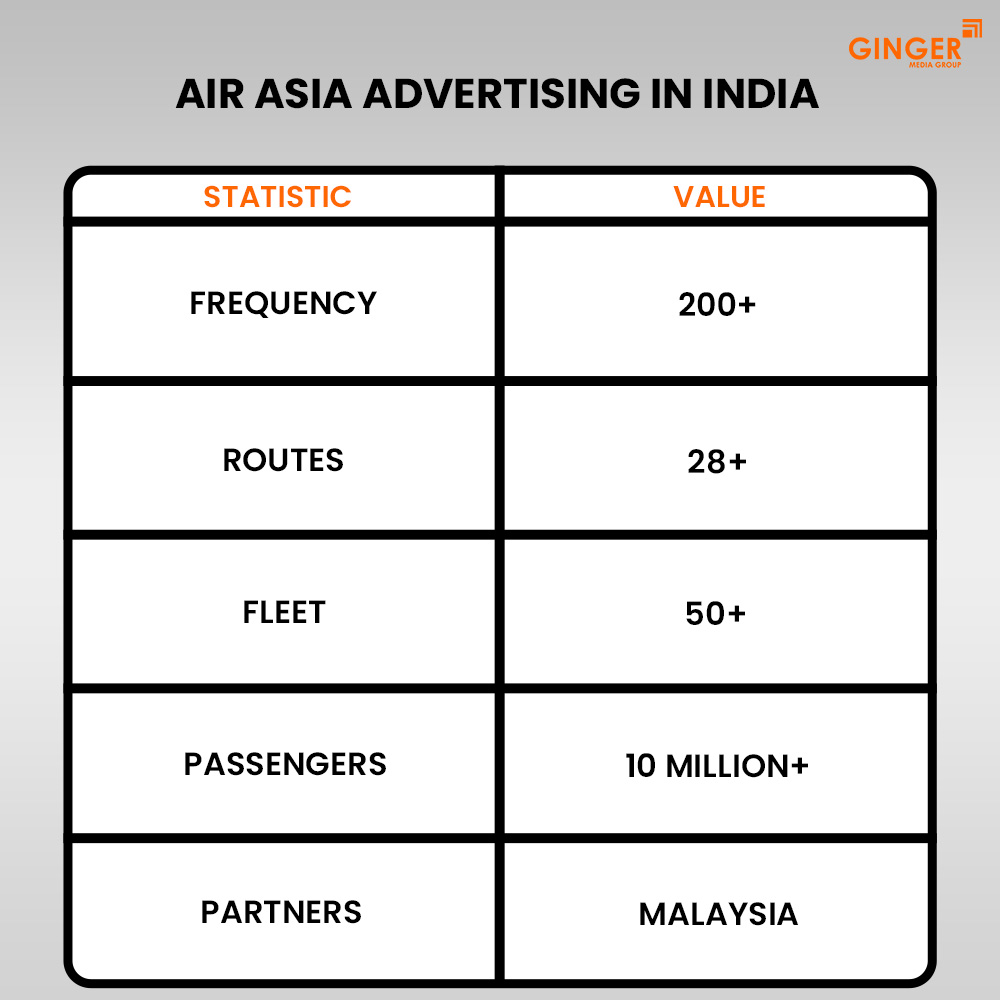 GINGER
MEDIA GROUP

AIR ASIA ADVERTISING IN INDIA

| STATISTIC | VALUE |
|---|---|
| FREQUENCY | 200+ |
| ROUTES | 28+ |
| FLEET | 50+ |
| PASSENGERS | 10 MILLION+ |
| PARTNERS | MALAYSIA |